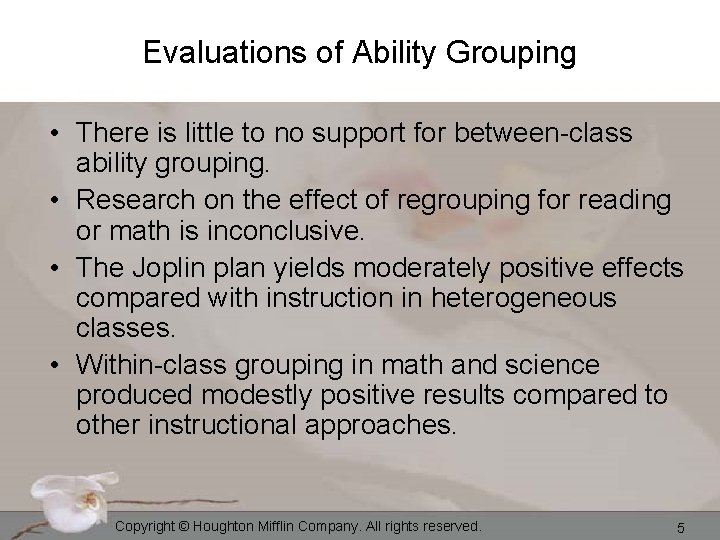 Evaluations of Ability Grouping

• There is little to no support for between-class ability grouping.
• Research on the effect of regrouping for reading or math is inconclusive.
• The Joplin plan yields moderately positive effects compared with instruction in heterogeneous classes.
• Within-class grouping in math and science produced modestly positive results compared to other instructional approaches.

Copyright © Houghton Mifflin Company. All rights reserved.

5